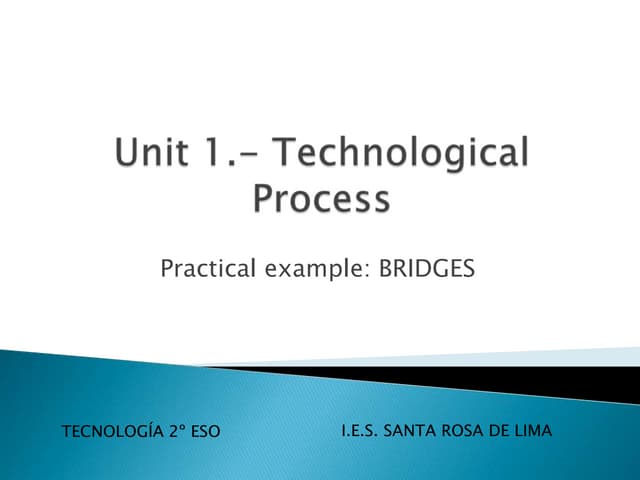 Unit 1.- Technological Process

Practical example: BRIDGES

TECNOLOGÍA 2º ESO

I.E.S. SANTA ROSA DE LIMA